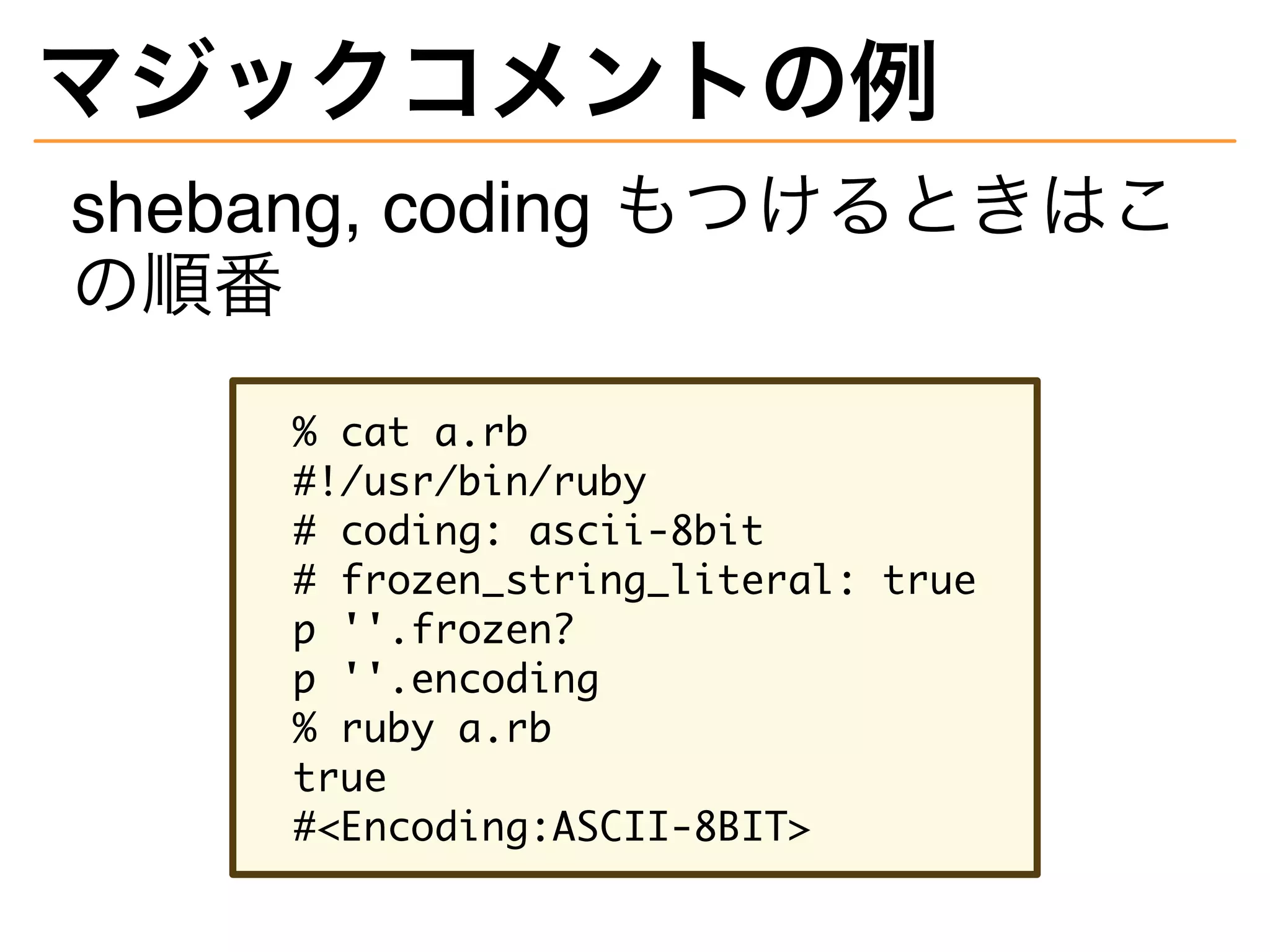 マジックコメントの例

shebang, coding もつけるときはこの順番

% cat a.rb
#!/usr/bin/ruby
# coding: ascii-8bit
# frozen_string_literal: true
p ''.frozen?
p ''.encoding
% ruby a.rb
true
#<Encoding:ASCII-8BIT>